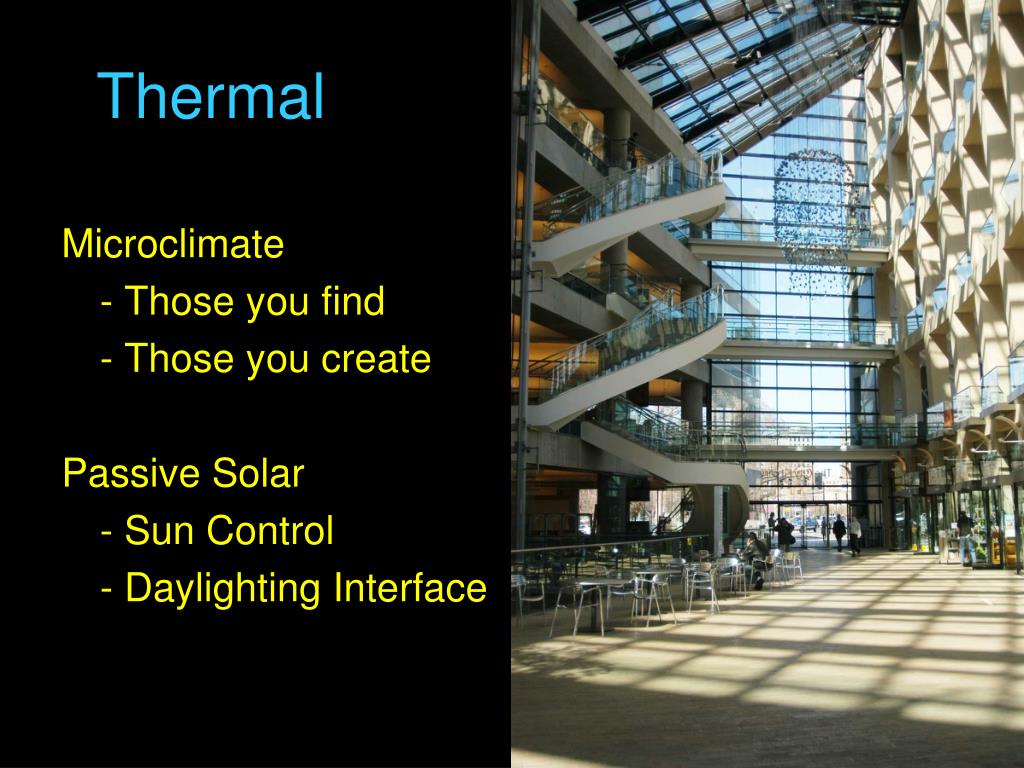 Thermal

Microclimate
- Those you find
- Those you create

Passive Solar
- Sun Control
- Daylighting Interface